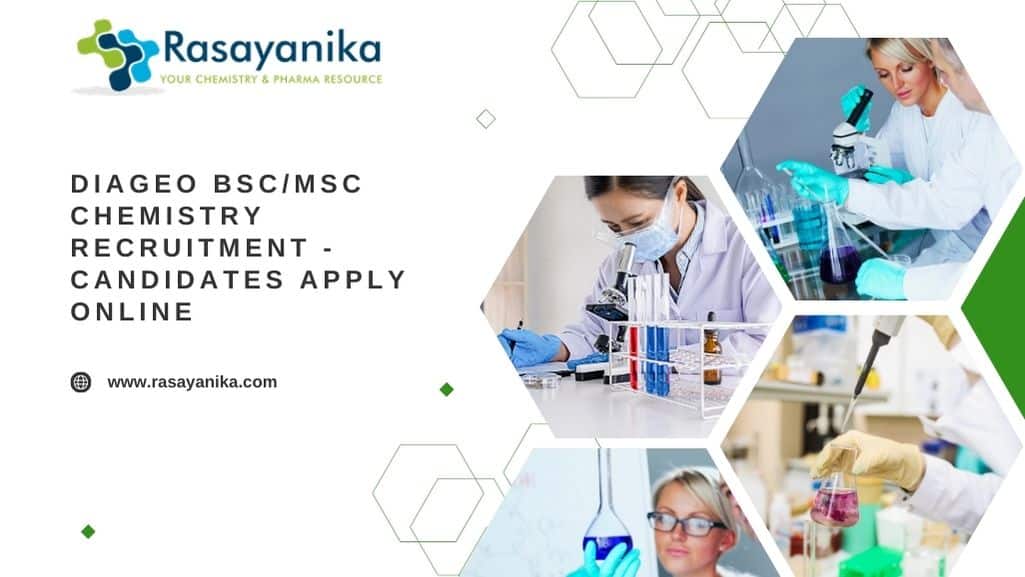 Rasayanika
YOUR CHEMISTRY & PHARMA RESOURCE

DIAGEO BSC/MSC CHEMISTRY RECRUITMENT - CANDIDATES APPLY ONLINE

www.rasayanika.com